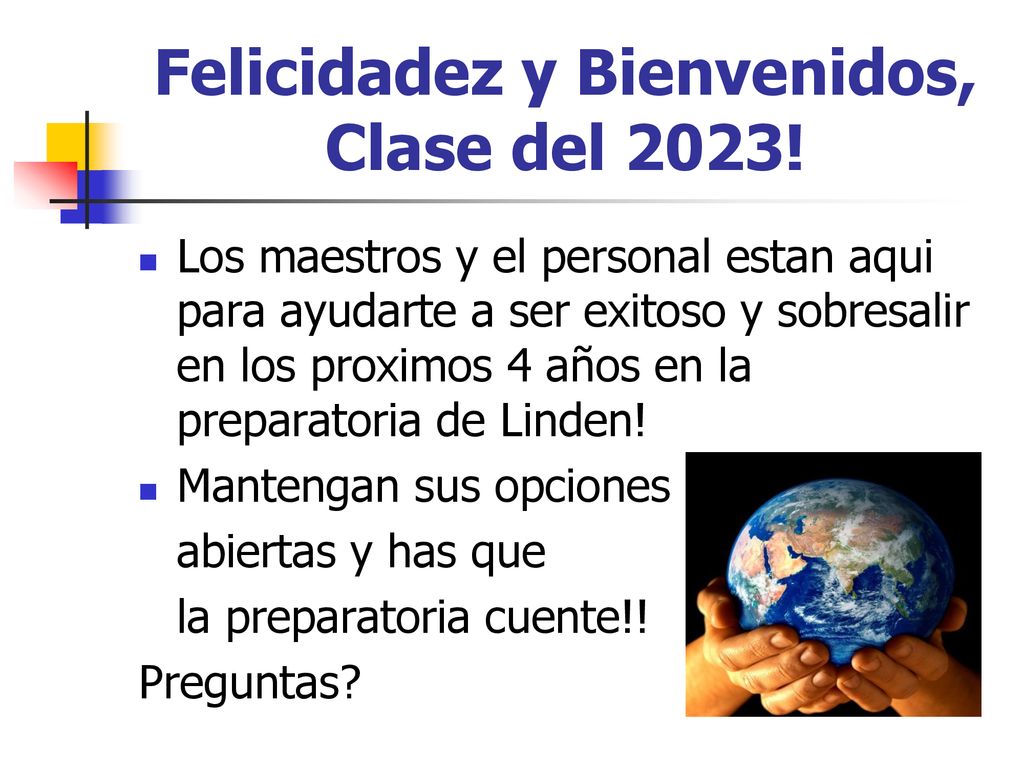 Felicidadez y Bienvenidos, Clase del 2023!

Los maestros y el personal estan aqui para ayudarte a ser exitoso y sobresalir en los proximos 4 años en la preparatoria de Linden!

Mantengan sus opciones abiertas y has que la preparatoria cuente!!

Preguntas?